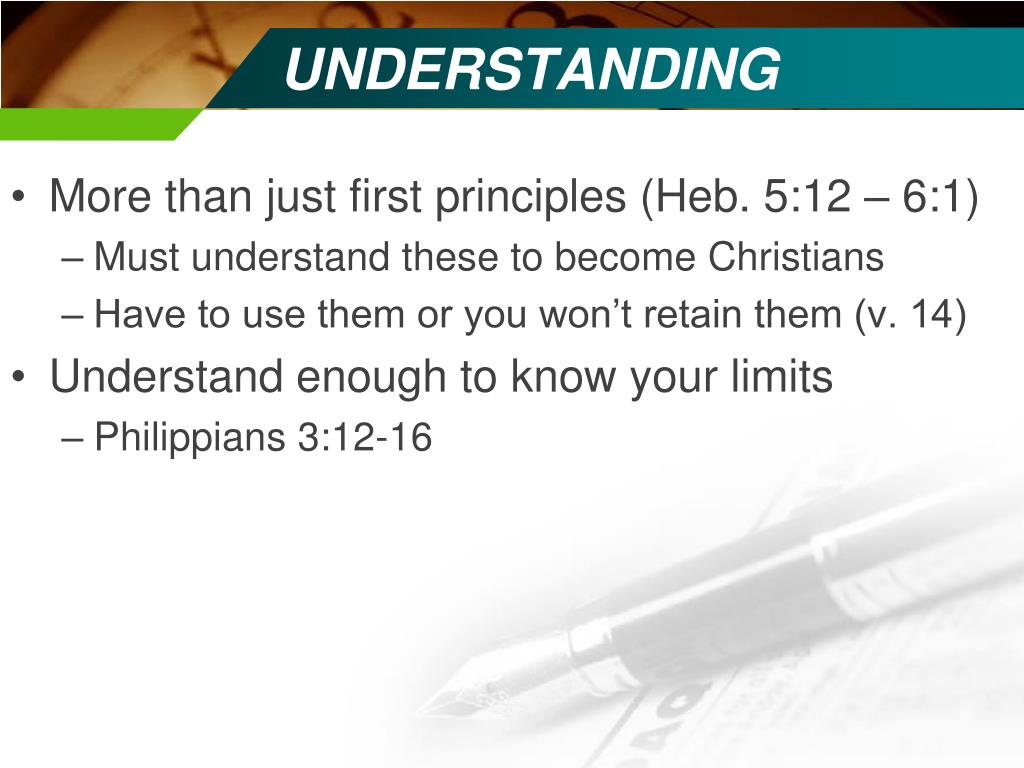 UNDERSTANDING

• More than just first principles (Heb. 5:12 – 6:1)
– Must understand these to become Christians
– Have to use them or you won’t retain them (v. 14)
• Understand enough to know your limits
– Philippians 3:12-16